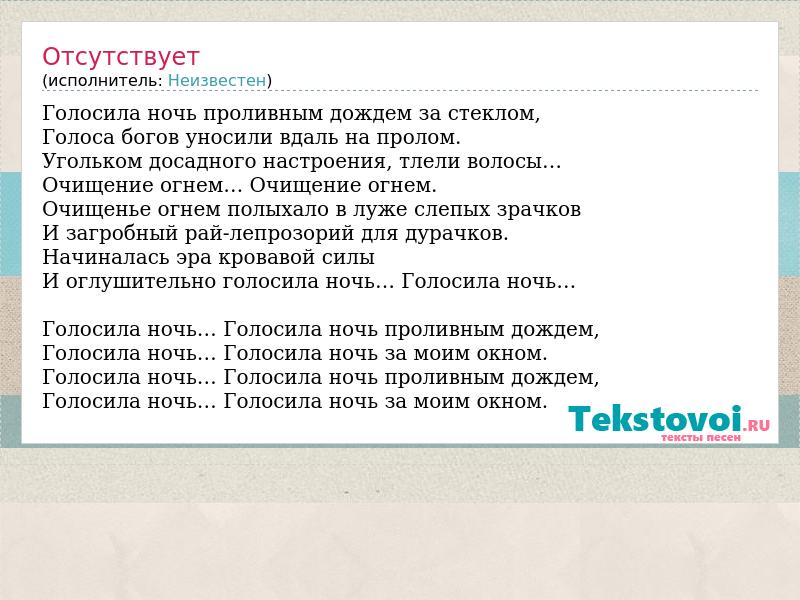 Отсутствует
(исполнитель: Неизвестен)

Голосила ночь проливным дождем за стеклом,
Голоса богов уносили вдаль на пролом.
Угольком досадного настроения, тлели волосы...
Очищение огнем... Очищение огнем.
Очищенье огнем полыхало в луже слепых зрачков
И загробный рай-лепрозорий для дурачков.
Начиналась эра кровавой силы
И оглушительно голосила ночь... Голосила ночь...

Голосила ночь... Голосила ночь проливным дождем,
Голосила ночь... Голосила ночь за моим окном.
Голосила ночь... Голосила ночь проливным дождем,
Голосила ночь... Голосила ночь за моим окном.

Tekstovoi.RU
тексты песен